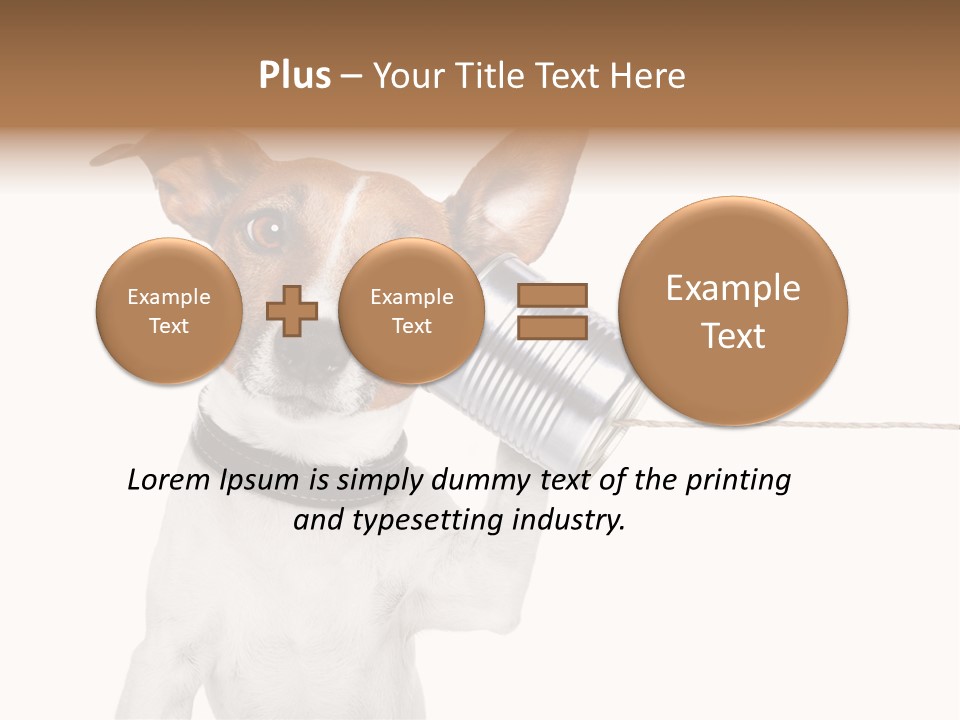 Plus – Your Title Text Here

Example Text

Example Text

Example Text

Lorem Ipsum is simply dummy text of the printing and typesetting industry.